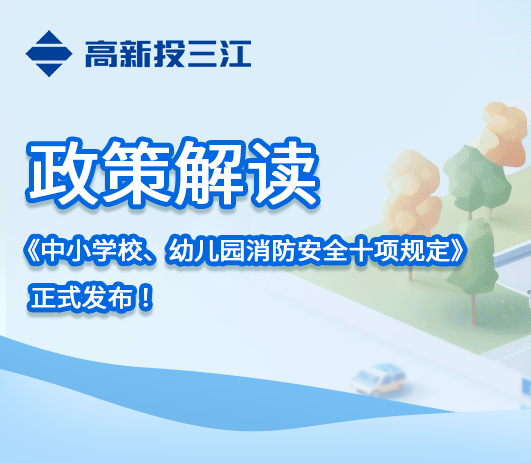 高新投三江

政策解读

《中小学校、幼儿园消防安全十项规定》

正式发布！